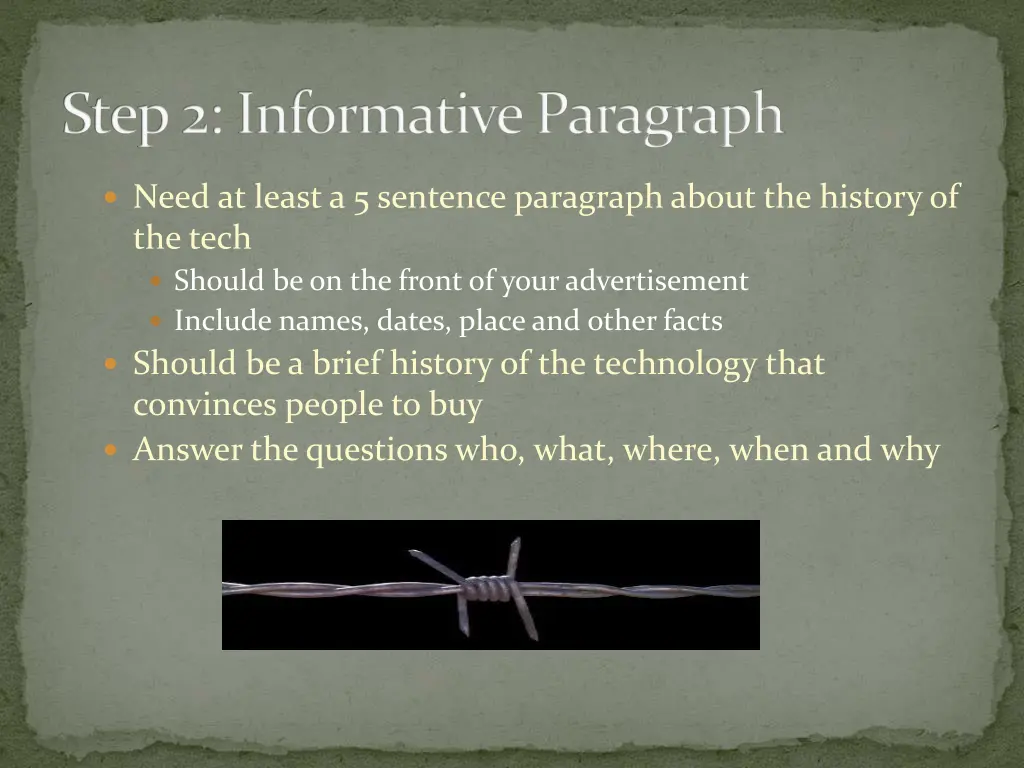 Step 2: Informative Paragraph

Need at least a 5 sentence paragraph about the history of the tech

Should be on the front of your advertisement

Include names, dates, place and other facts

Should be a brief history of the technology that convinces people to buy

Answer the questions who, what, where, when and why